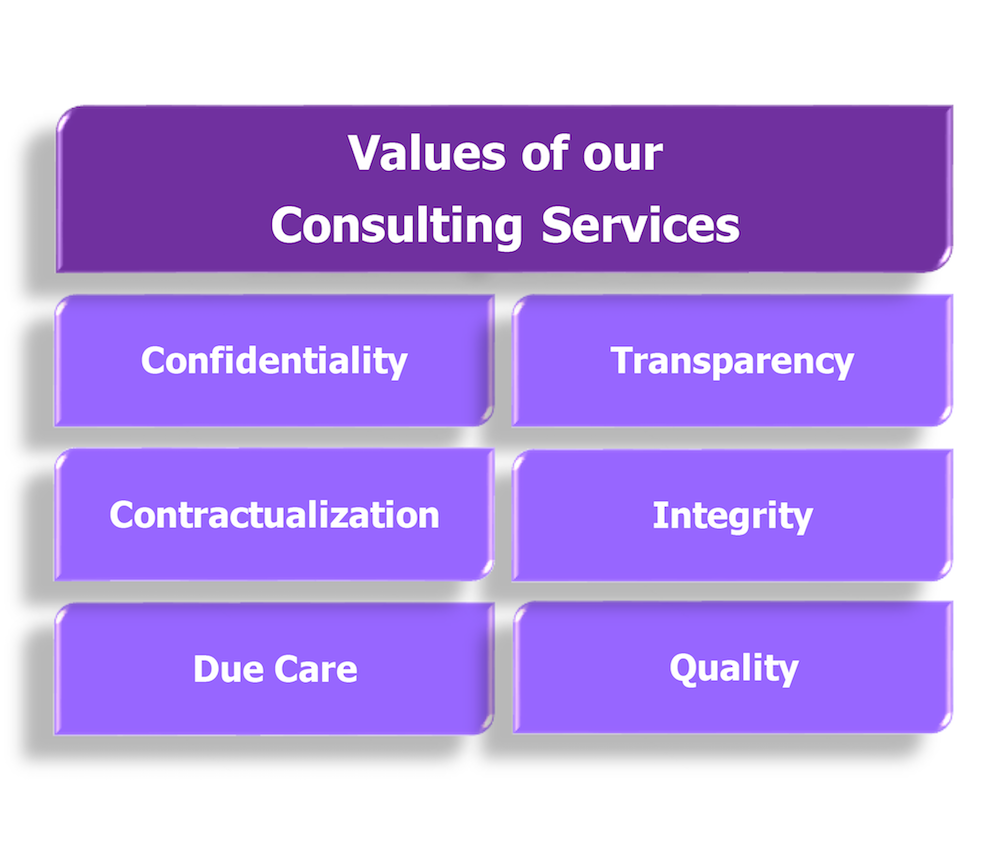 Values of our
Consulting Services

Confidentiality

Transparency

Contractualization

Integrity

Due Care

Quality